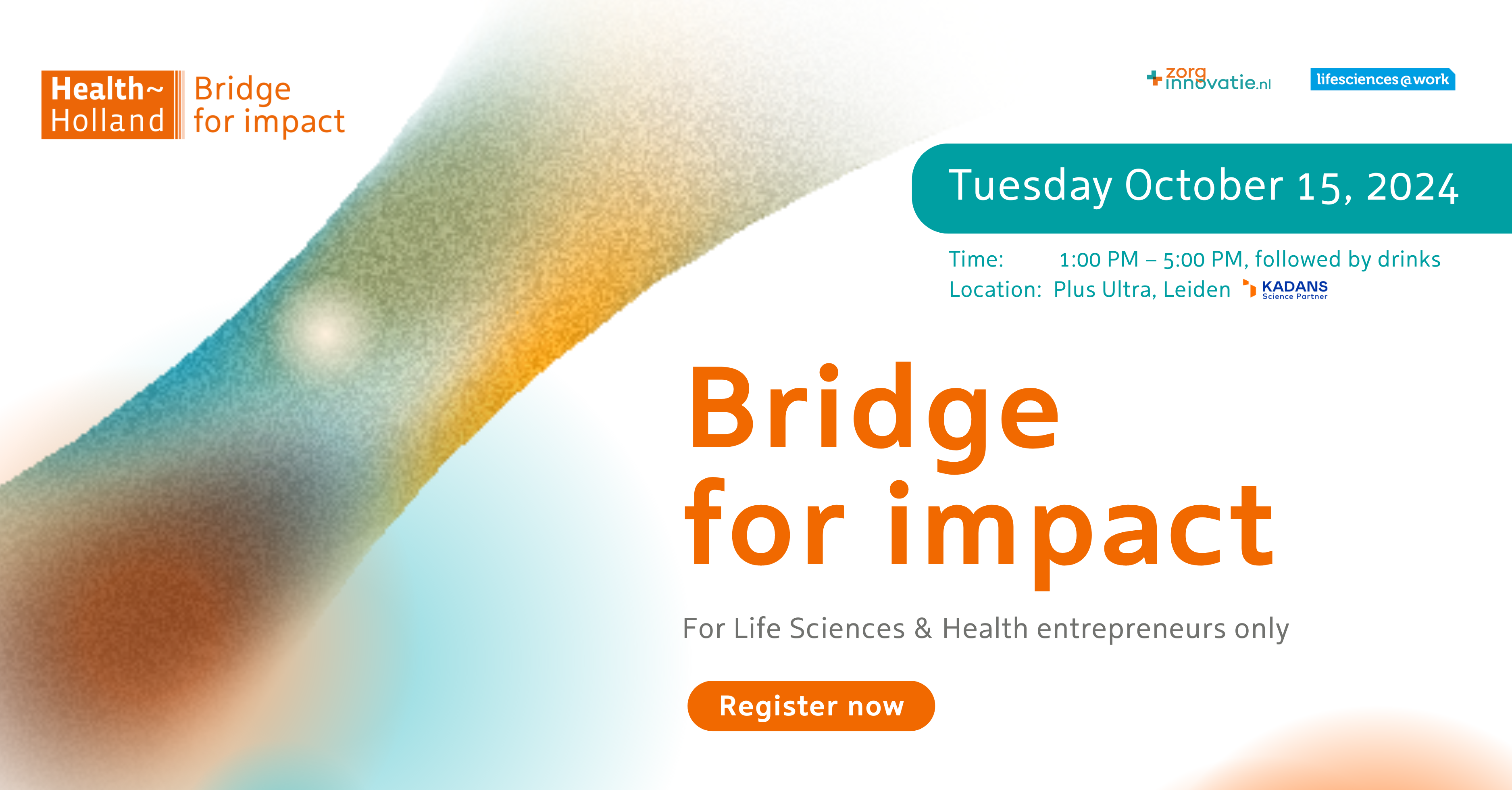 Health~
Holland

Bridge
for impact

zorg
innovatie.nl

lifesciences@work

Tuesday October 15, 2024

Time: 1:00 PM – 5:00 PM, followed by drinks
Location: Plus Ultra, Leiden

KADANS
Science Partner

Bridge
for impact

For Life Sciences & Health entrepreneurs only

Register now